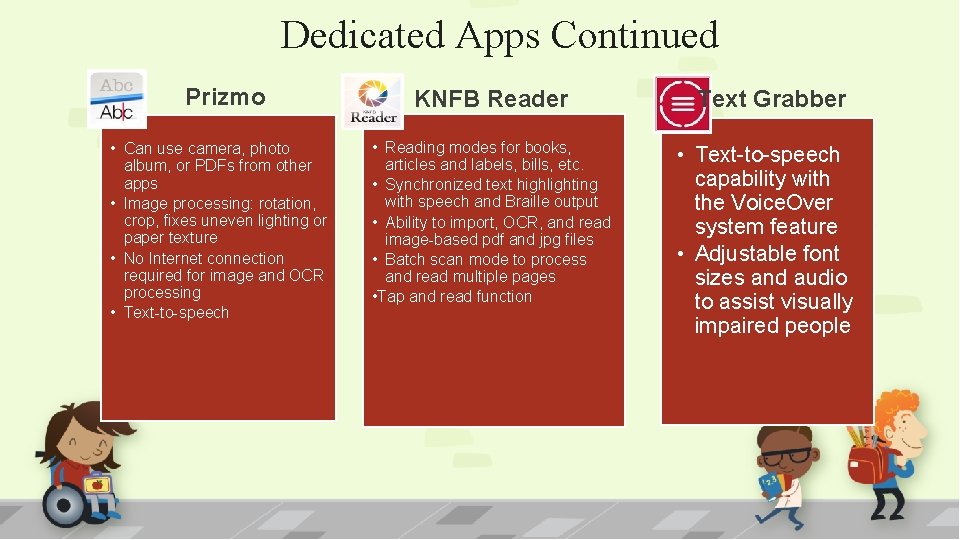 Dedicated Apps Continued

Abc
Abc

Prizmo

• Can use camera, photo album, or PDFs from other apps
• Image processing: rotation, crop, fixes uneven lighting or paper texture
• No Internet connection required for image and OCR processing
• Text-to-speech

KNFB
Reader

KNFB Reader

• Reading modes for books, articles and labels, bills, etc.
• Synchronized text highlighting with speech and Braille output
• Ability to import, OCR, and read image-based pdf and jpg files
• Batch scan mode to process and read multiple pages
•Tap and read function

Text Grabber

• Text-to-speech capability with the VoiceOver system feature
• Adjustable font sizes and audio to assist visually impaired people

123